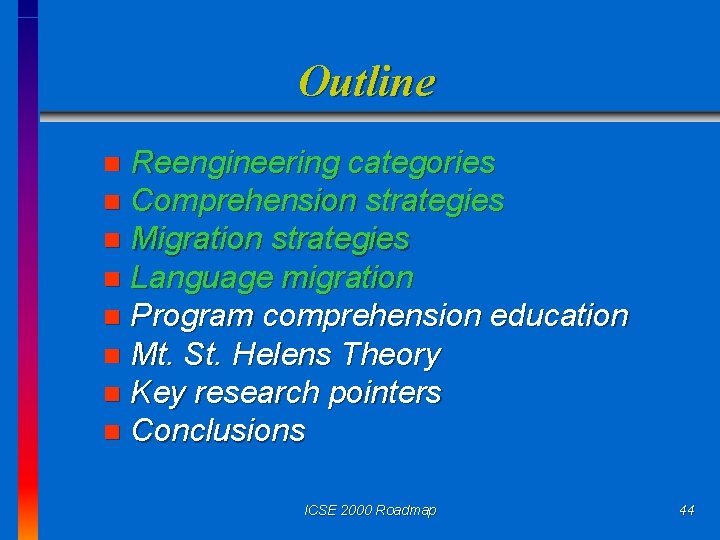 Outline

- Reengineering categories
- Comprehension strategies
- Migration strategies
- Language migration
- Program comprehension education
- Mt. St. Helens Theory
- Key research pointers
- Conclusions

ICSE 2000 Roadmap

44